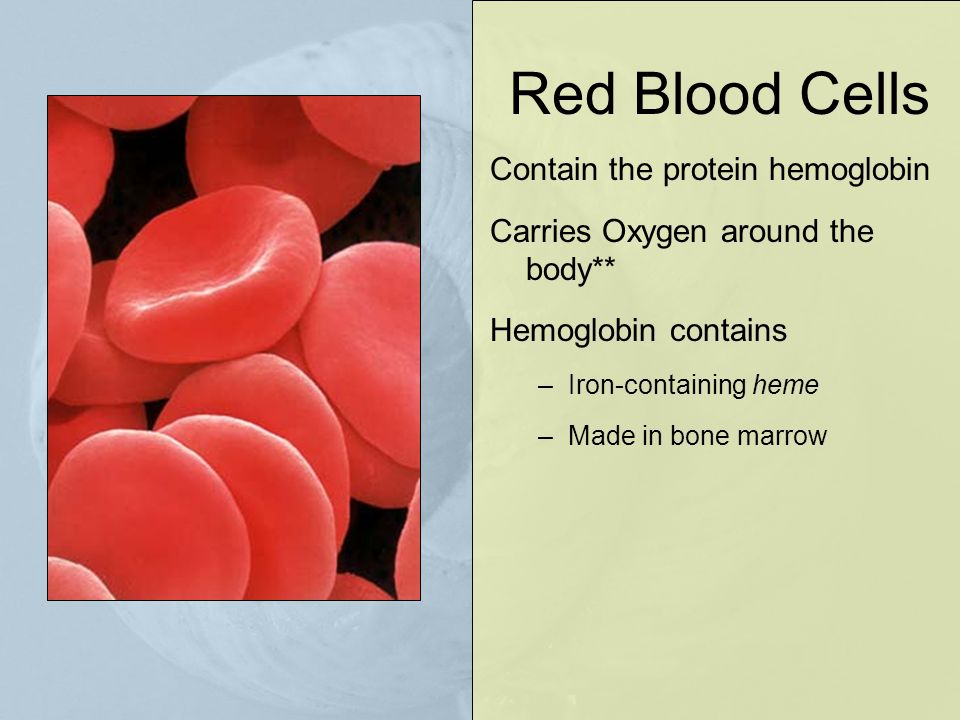 Red Blood Cells

Contain the protein hemoglobin

Carries Oxygen around the body**

Hemoglobin contains

– Iron-containing heme

– Made in bone marrow